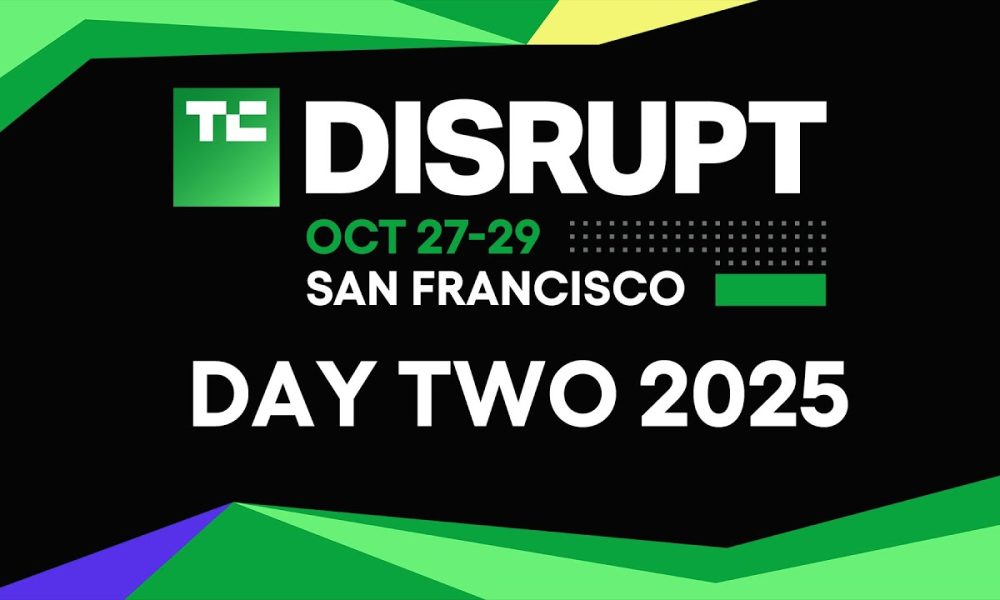 TC DISRUPT
OCT 27-29
SAN FRANCISCO
DAY TWO 2025